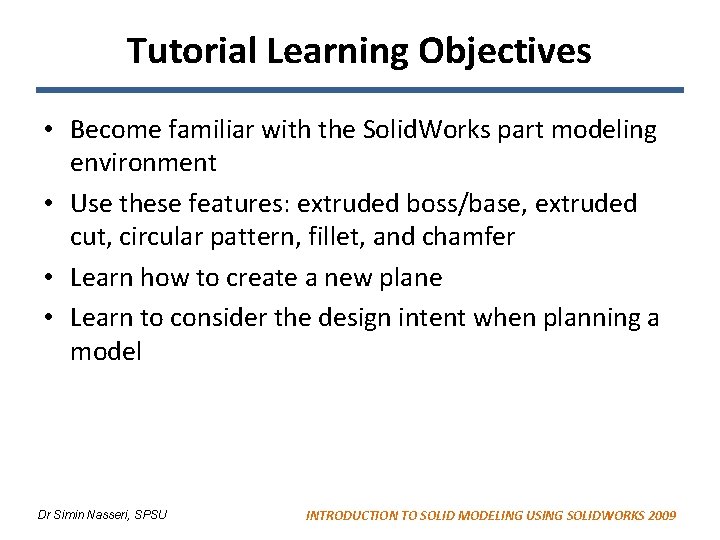 Tutorial Learning Objectives

• Become familiar with the SolidWorks part modeling environment
• Use these features: extruded boss/base, extruded cut, circular pattern, fillet, and chamfer
• Learn how to create a new plane
• Learn to consider the design intent when planning a model

Dr Simin Nasseri, SPSU

INTRODUCTION TO SOLID MODELING USING SOLIDWORKS 2009